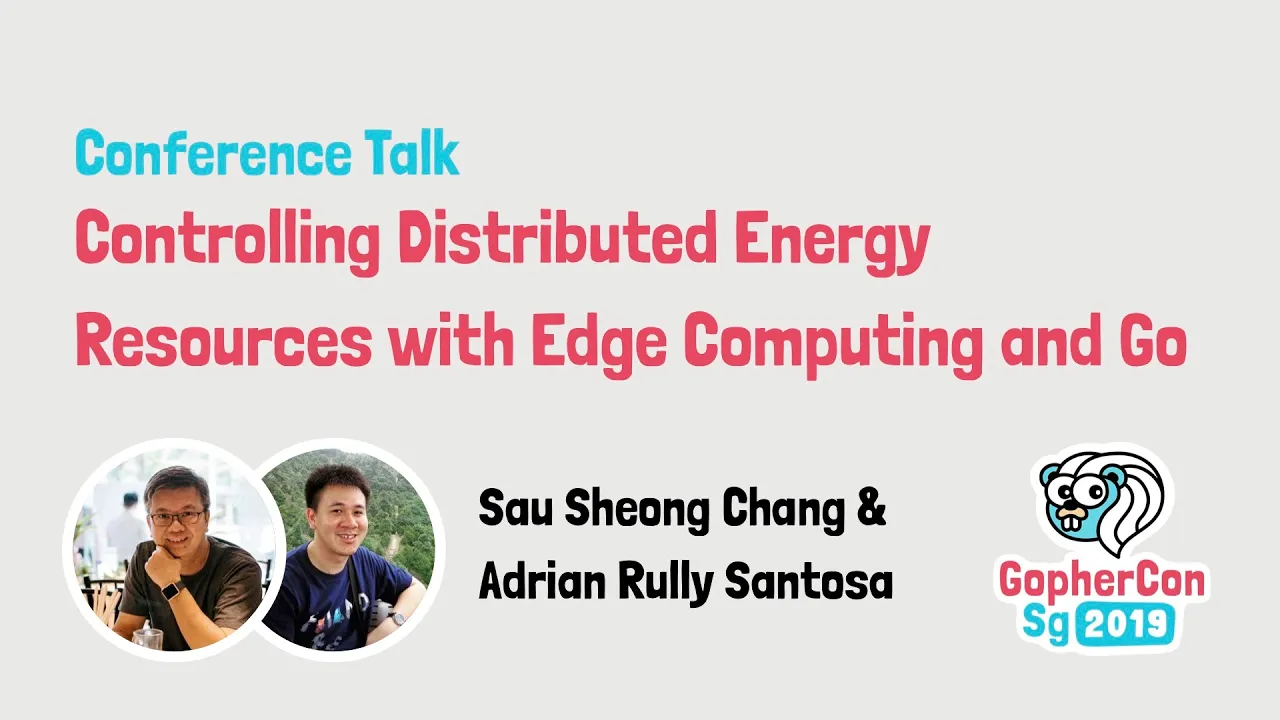 Conference Talk

Controlling Distributed Energy Resources with Edge Computing and Go

Sau Sheong Chang & Adrian Rully Santosa

GopherCon Sg 2019